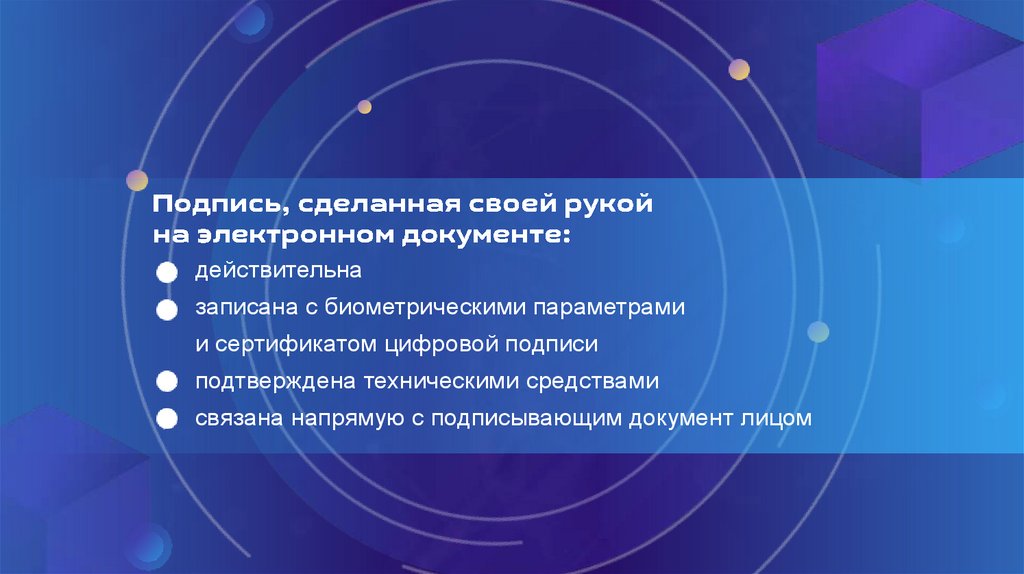 Подпись, сделанная своей рукой на электронном документе:

- действительна
- записана с биометрическими параметрами и сертификатом цифровой подписи
- подтверждена техническими средствами
- связана напрямую с подписывающим документ лицом